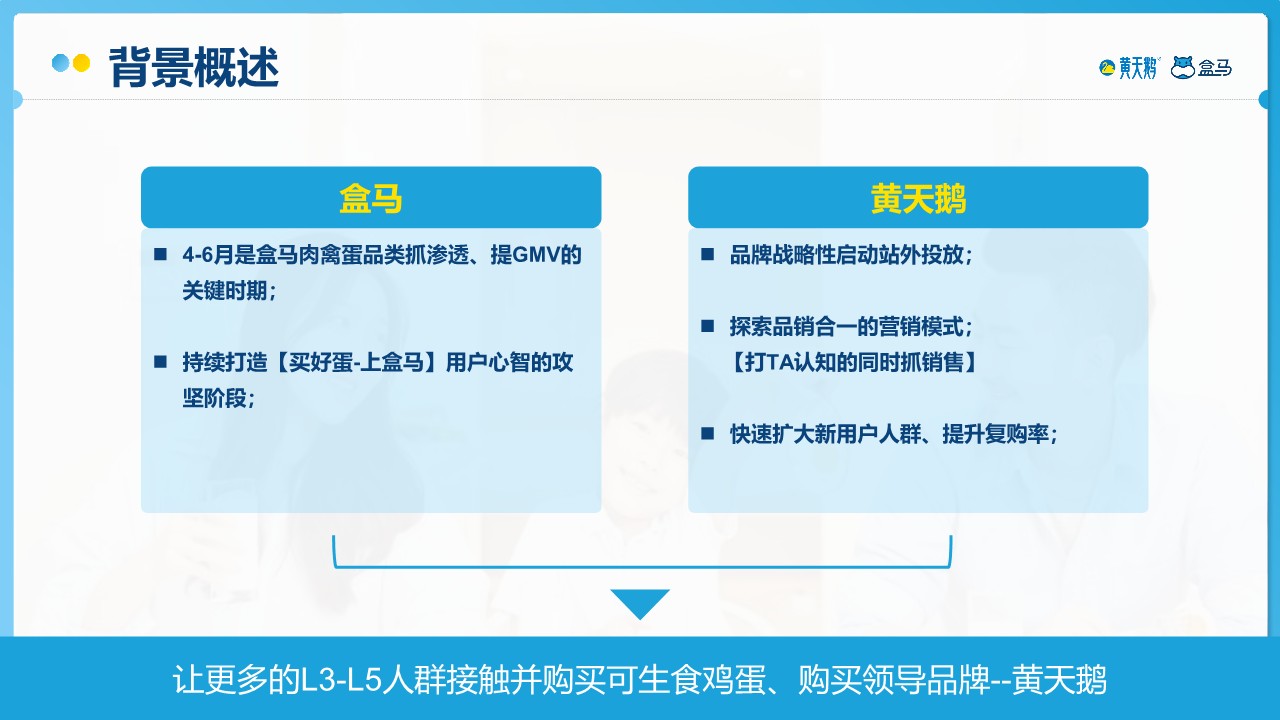 背景概述

黄天鹅 盒马

盒马

■ 4-6月是盒马肉禽蛋品类抓渗透、提GMV的关键时期；

■ 持续打造【买好蛋-上盒马】用户心智的攻坚阶段；

黄天鹅

■ 品牌战略性启动站外投放；

■ 探索品销合一的营销模式；
【打TA认知的同时抓销售】

■ 快速扩大新用户人群、提升复购率；

让更多的L3-L5人群接触并购买可生食鸡蛋、购买领导品牌--黄天鹅